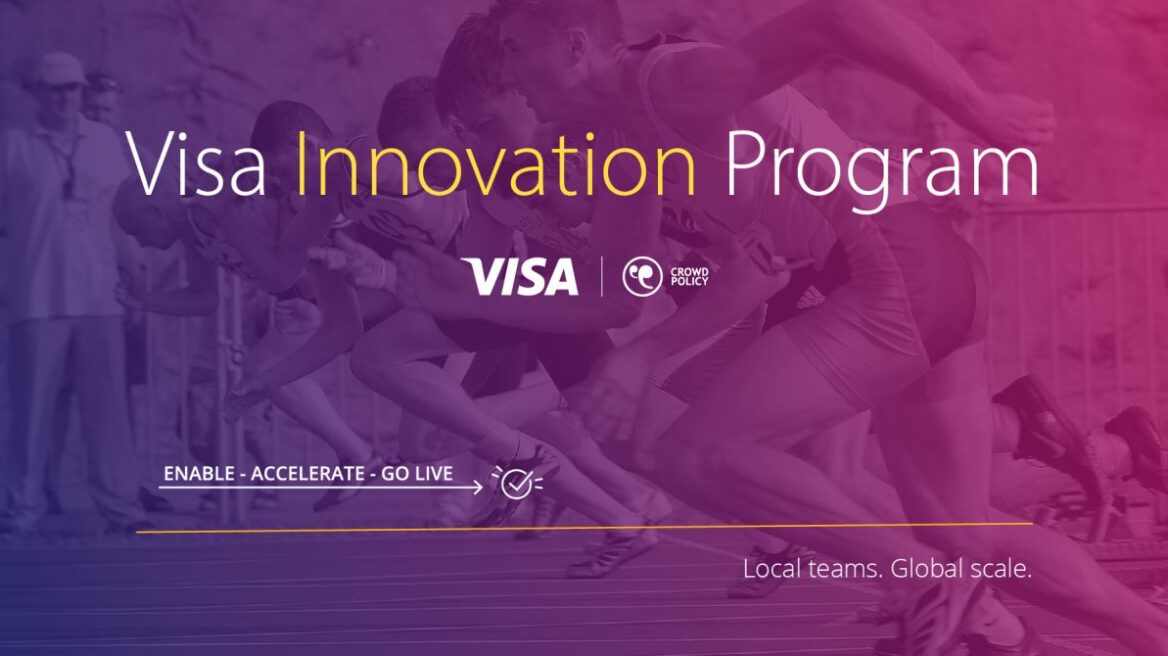 Visa Innovation Program

VISA | CROWD POLICY

ENABLE - ACCELERATE - GO LIVE

Local teams. Global scale.